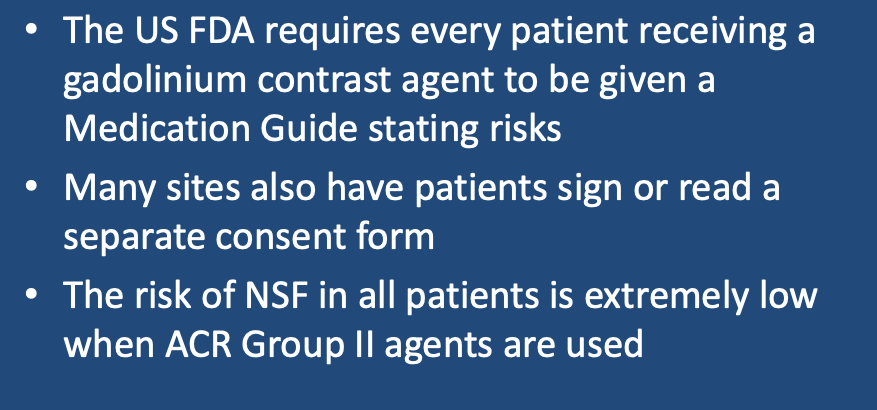 • The US FDA requires every patient receiving a gadolinium contrast agent to be given a Medication Guide stating risks

• Many sites also have patients sign or read a separate consent form

• The risk of NSF in all patients is extremely low when ACR Group II agents are used